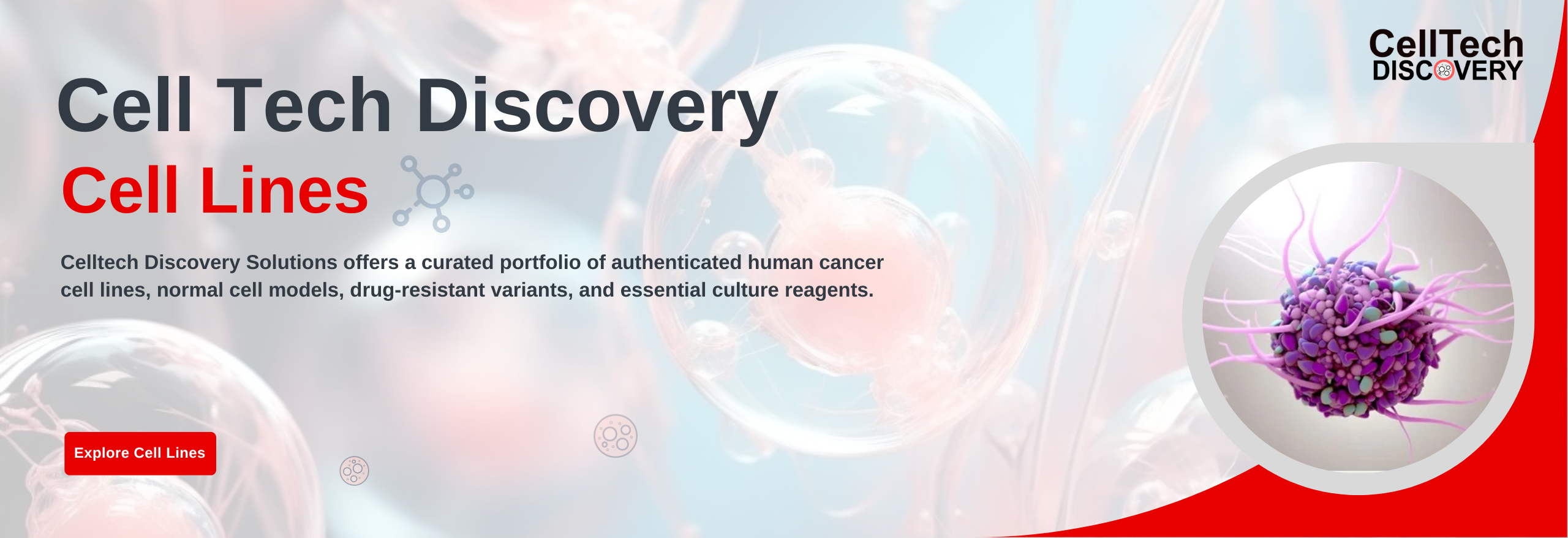 CellTech
DISCOVERY

Cell Tech Discovery

Cell Lines

Celltech Discovery Solutions offers a curated portfolio of authenticated human cancer cell lines, normal cell models, drug-resistant variants, and essential culture reagents.

Explore Cell Lines